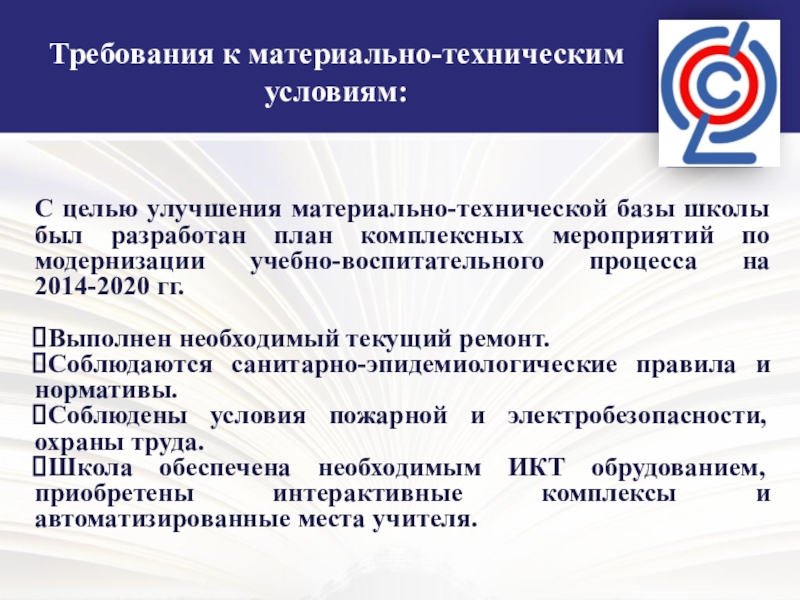 Требования к материально-техническим условиям:

С целью улучшения материально-технической базы школы был разработан план комплексных мероприятий по модернизации учебно-воспитательного процесса на 2014-2020 гг.

Выполнен необходимый текущий ремонт.
Соблюдаются санитарно-эпидемиологические правила и нормативы.
Соблюдены условия пожарной и электробезопасности, охраны труда.
Школа обеспечена необходимым ИКТ обрудованием, приобретены интерактивные комплексы и автоматизированные места учителя.